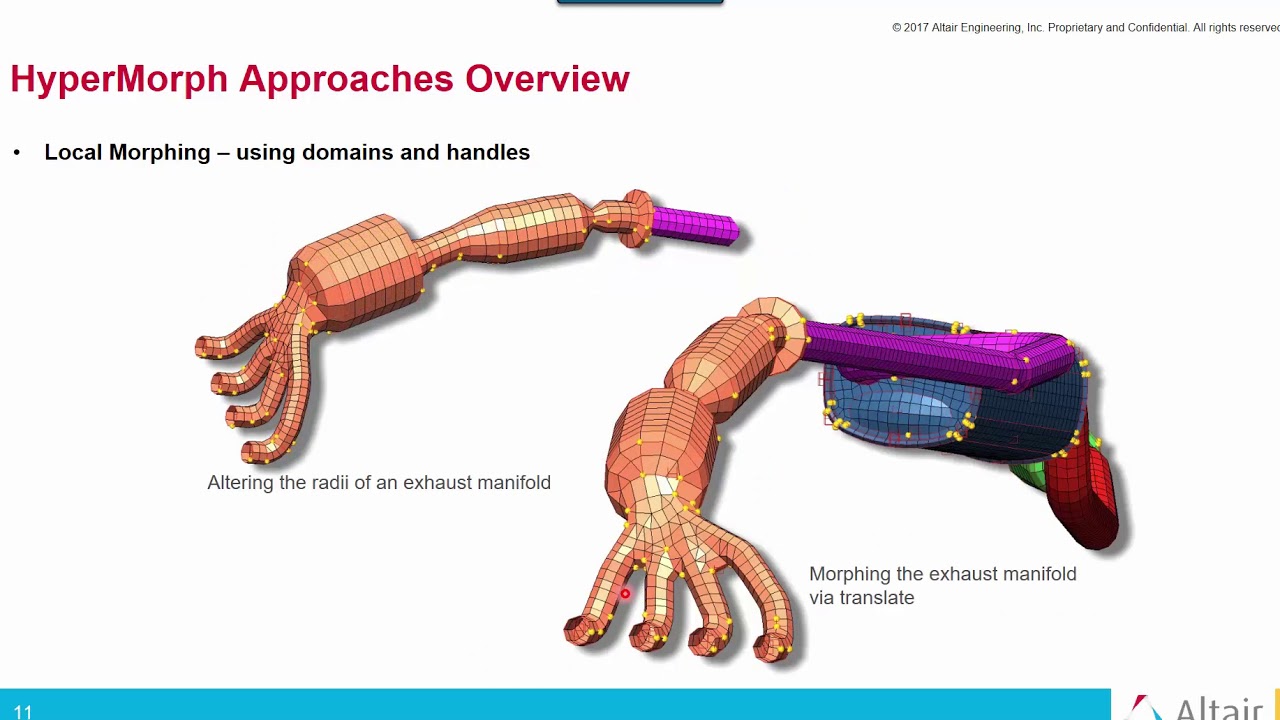 © 2017 Altair Engineering, Inc. Proprietary and Confidential. All rights reserved

HyperMorph Approaches Overview

• Local Morphing – using domains and handles

Altering the radii of an exhaust manifold

Morphing the exhaust manifold via translate

11

Altair